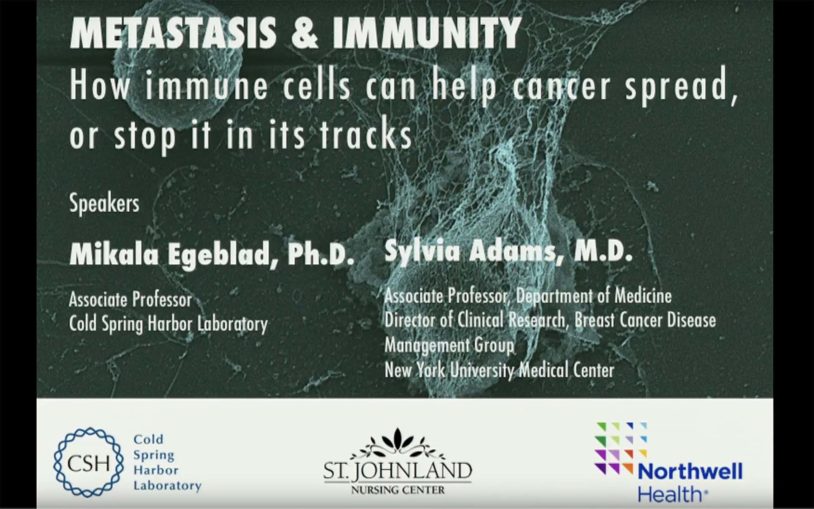 METASTASIS & IMMUNITY
How immune cells can help cancer spread, or stop it in its tracks

Speakers

Mikala Egeblad, Ph.D.

Associate Professor
Cold Spring Harbor Laboratory

Sylvia Adams, M.D.

Associate Professor, Department of Medicine
Director of Clinical Research, Breast Cancer Disease Management Group
New York University Medical Center

CSH Cold Spring Harbor Laboratory

ST. JOHNLAND NURSING CENTER

Northwell Health